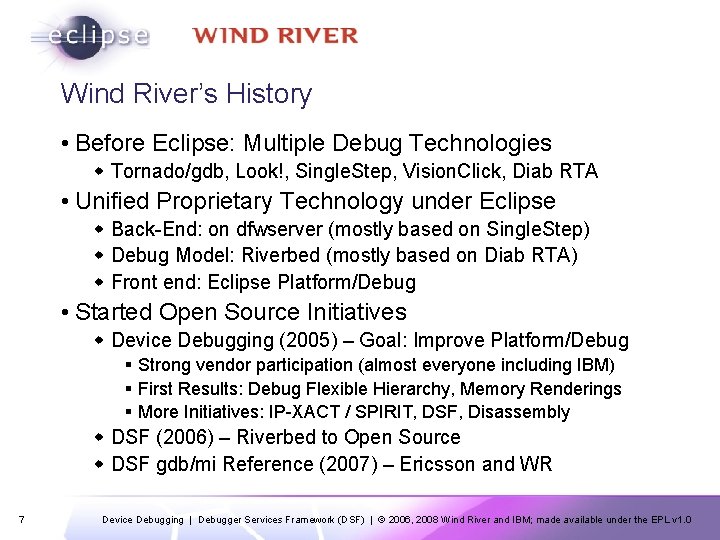 eclipse WIND RIVER

Wind River's History

• Before Eclipse: Multiple Debug Technologies
 ◆ Tornado/gdb, Look!, SingleStep, VisionClick, Diab RTA
• Unified Proprietary Technology under Eclipse
 ◆ Back-End: on dfwserver (mostly based on SingleStep)
 ◆ Debug Model: Riverbed (mostly based on Diab RTA)
 ◆ Front end: Eclipse Platform/Debug
• Started Open Source Initiatives
 ◆ Device Debugging (2005) – Goal: Improve Platform/Debug
  ▪ Strong vendor participation (almost everyone including IBM)
  ▪ First Results: Debug Flexible Hierarchy, Memory Renderings
  ▪ More Initiatives: IP-XACT / SPIRIT, DSF, Disassembly
 ◆ DSF (2006) – Riverbed to Open Source
 ◆ DSF gdb/mi Reference (2007) – Ericsson and WR

7 Device Debugging | Debugger Services Framework (DSF) | © 2006, 2008 Wind River and IBM; made available under the EPL v1.0